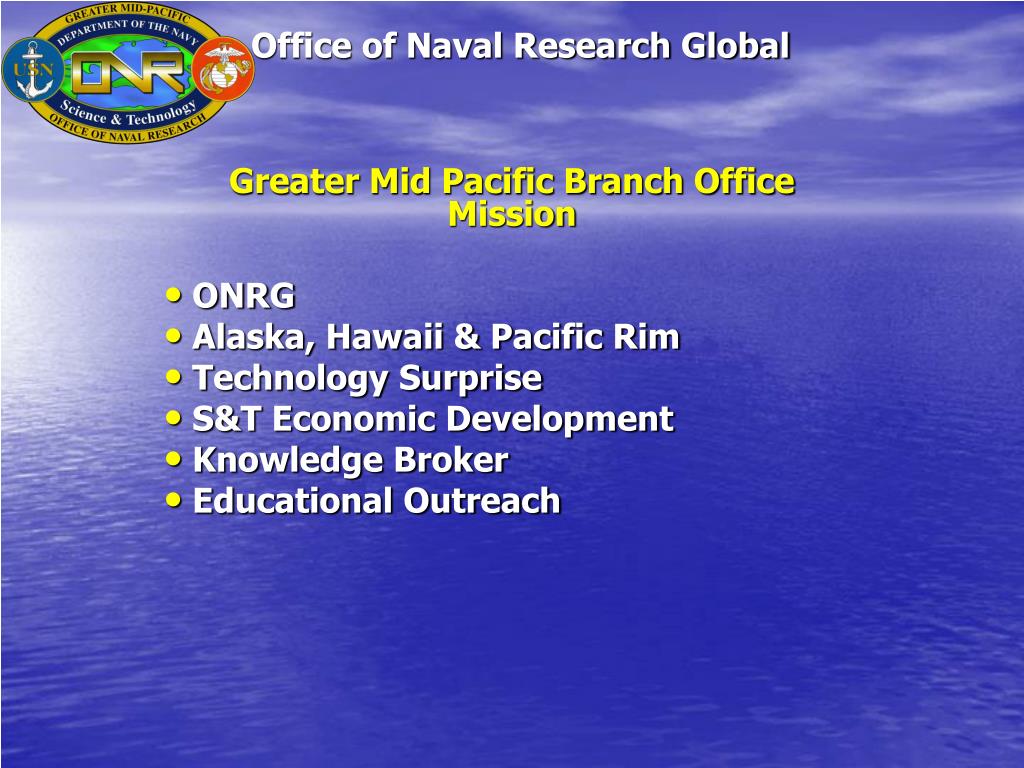 GREATER MID-PACIFIC
DEPARTMENT OF THE NAVY
USN
ONR
Science & Technology
OFFICE OF NAVAL RESEARCH

Office of Naval Research Global

Greater Mid Pacific Branch Office Mission

• ONRG
• Alaska, Hawaii & Pacific Rim
• Technology Surprise
• S&T Economic Development
• Knowledge Broker
• Educational Outreach